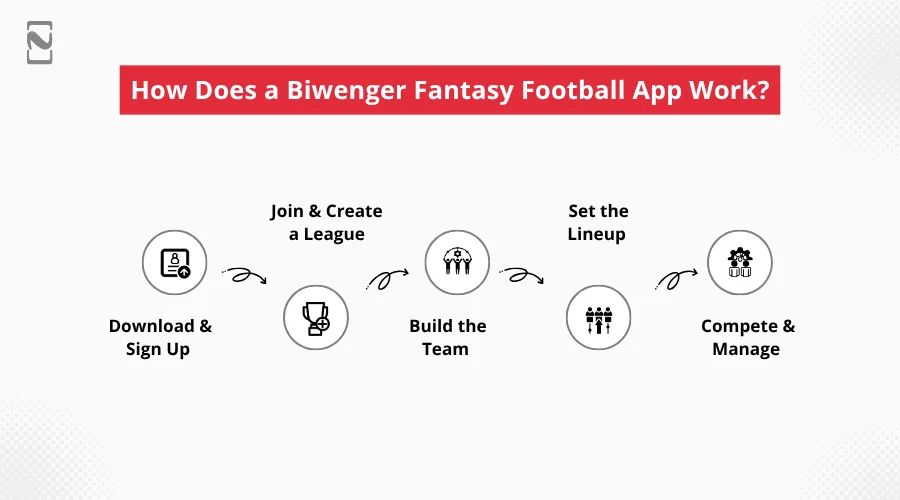 How Does a Biwenger Fantasy Football App Work?

Download & Sign Up

Join & Create a League

Build the Team

Set the Lineup

Compete & Manage